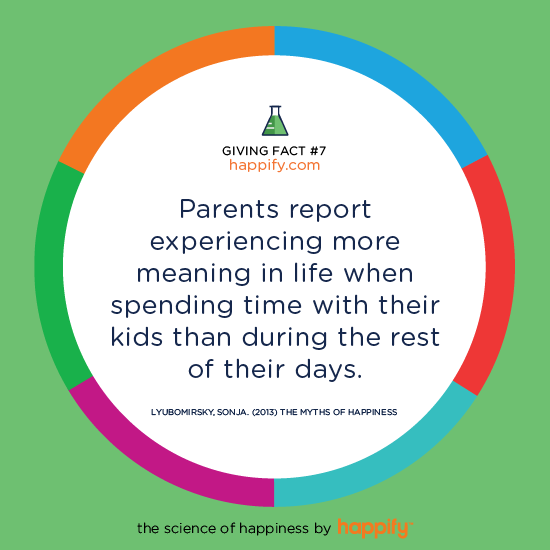 GIVING FACT #7
happify.com

Parents report experiencing more meaning in life when spending time with their kids than during the rest of their days.

LYUBOMIRSKY, SONJA. (2013) THE MYTHS OF HAPPINESS

the science of happiness by happify™